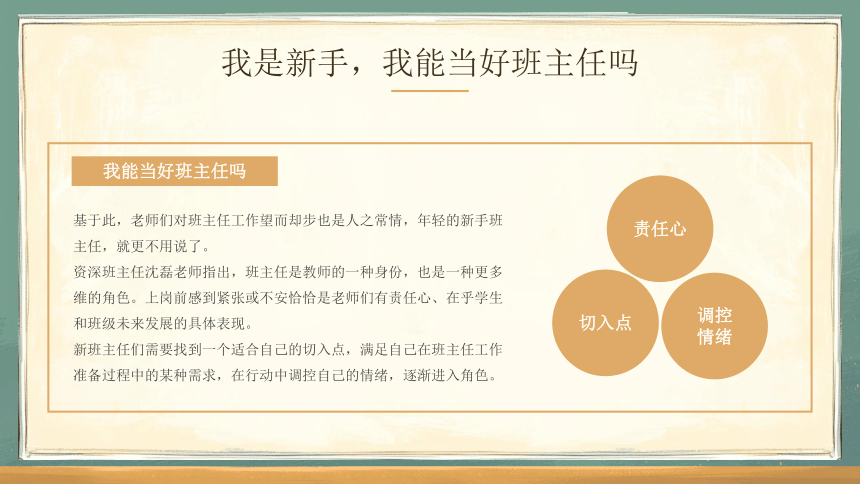 我是新手，我能当好班主任吗

我能当好班主任吗

基于此，老师们对班主任工作望而却步也是人之常情，年轻的新手班主任，就更不用说了。
资深班主任沈磊老师指出，班主任是教师的一种身份，也是一种更多维的角色。上岗前感到紧张或不安恰恰是老师们有责任心、在乎学生和班级未来发展的具体表现。
新班主任们需要找到一个适合自己的切入点，满足自己在班主任工作准备过程中的某种需求，在行动中调控自己的情绪，逐渐进入角色。

责任心

切入点

调控情绪